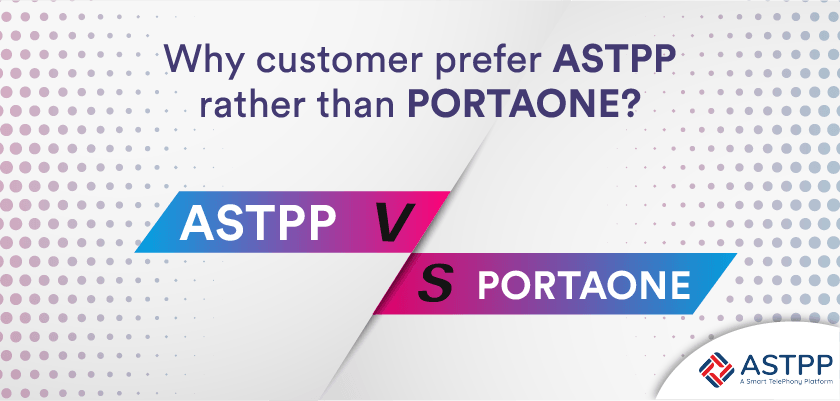 Why customer prefer ASTPP rather than PORTAONE?

ASTPP V

S PORTAONE

ASTPP
A Smart TelePhony Platform